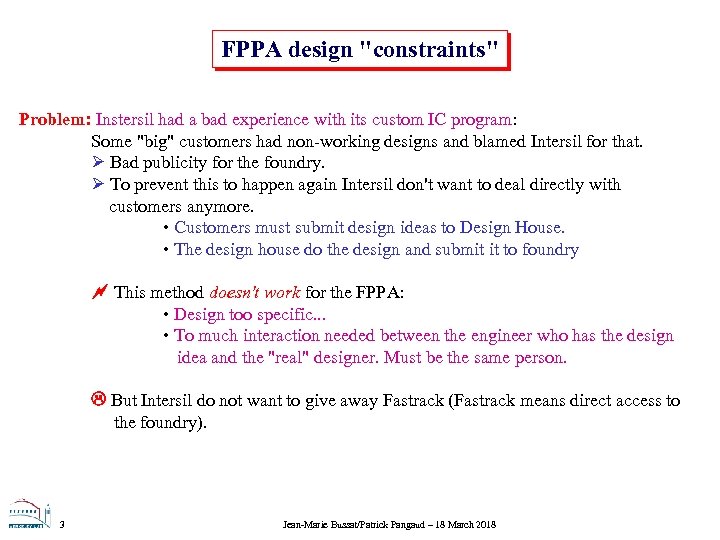 FPPA design "constraints"

Problem: Instersil had a bad experience with its custom IC program:
Some "big" customers had non-working designs and blamed Intersil for that.
➢ Bad publicity for the foundry.
➢ To prevent this to happen again Intersil don't want to deal directly with customers anymore.
• Customers must submit design ideas to Design House.
• The design house do the design and submit it to foundry

This method doesn't work for the FPPA:
• Design too specific...
• To much interaction needed between the engineer who has the design idea and the "real" designer. Must be the same person.

But Intersil do not want to give away Fastrack (Fastrack means direct access to the foundry).

3

Jean-Marie Bussat/Patrick Pangaud – 18 March 2018